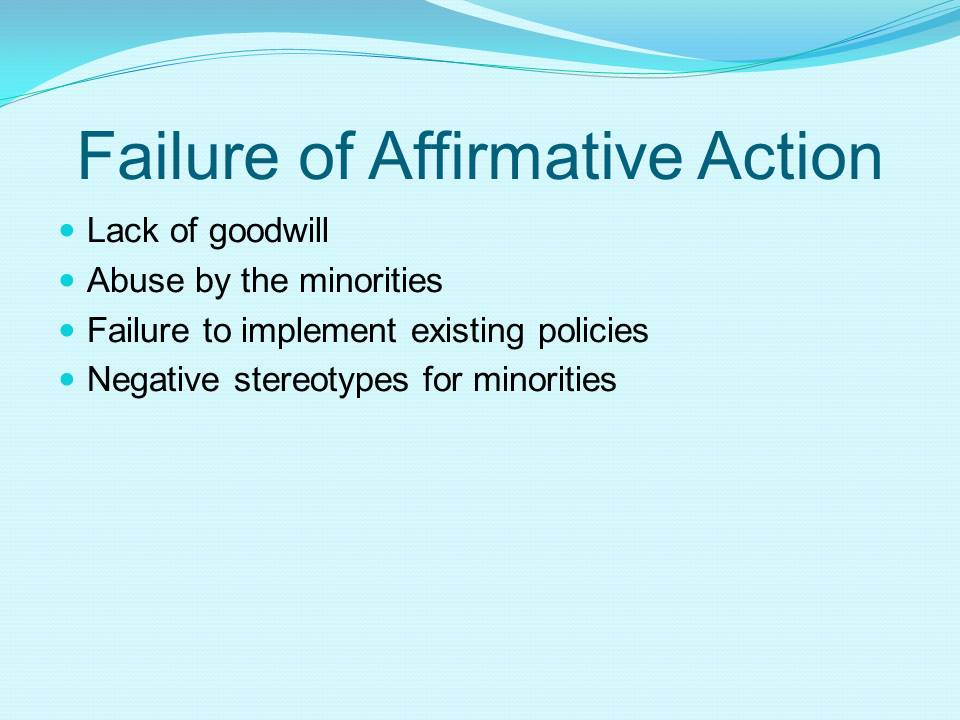 Failure of Affirmative Action

- Lack of goodwill
- Abuse by the minorities
- Failure to implement existing policies
- Negative stereotypes for minorities